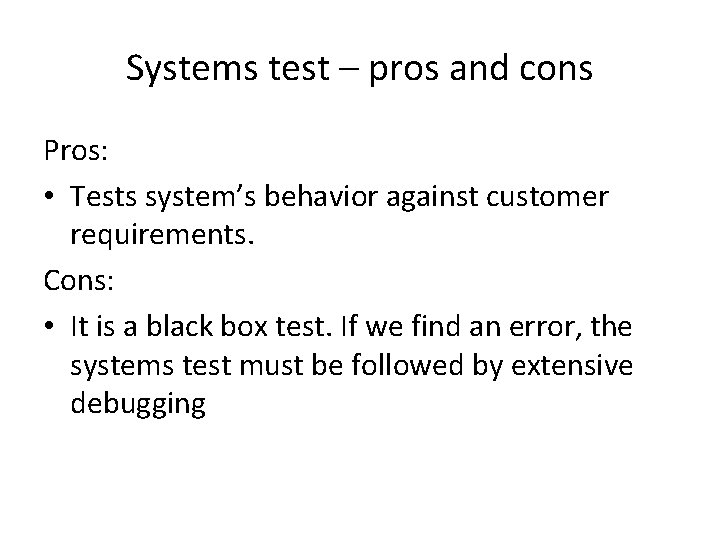 Systems test – pros and cons

Pros:

• Tests system’s behavior against customer requirements.

Cons:

• It is a black box test. If we find an error, the systems test must be followed by extensive debugging